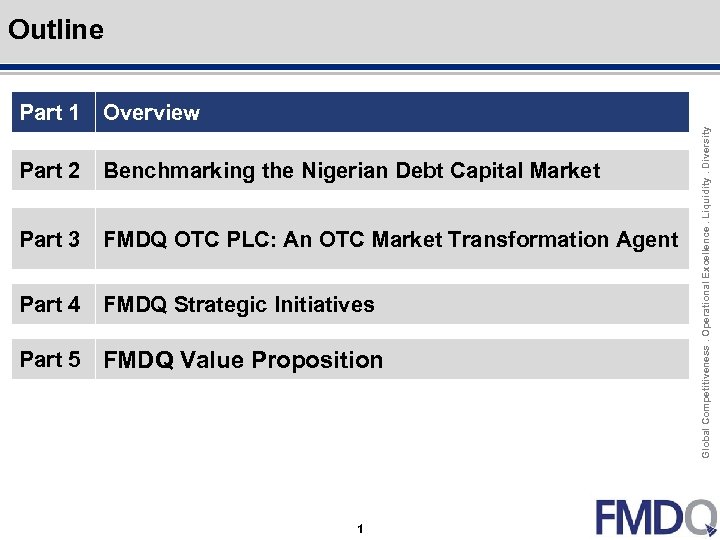 Outline

| Part 1 | Overview |
|---|---|
| Part 2 | Benchmarking the Nigerian Debt Capital Market |
| Part 3 | FMDQ OTC PLC: An OTC Market Transformation Agent |
| Part 4 | FMDQ Strategic Initiatives |
| Part 5 | FMDQ Value Proposition |

Global Competitiveness . Operational Excellence . Liquidity . Diversity

1

FMDQ